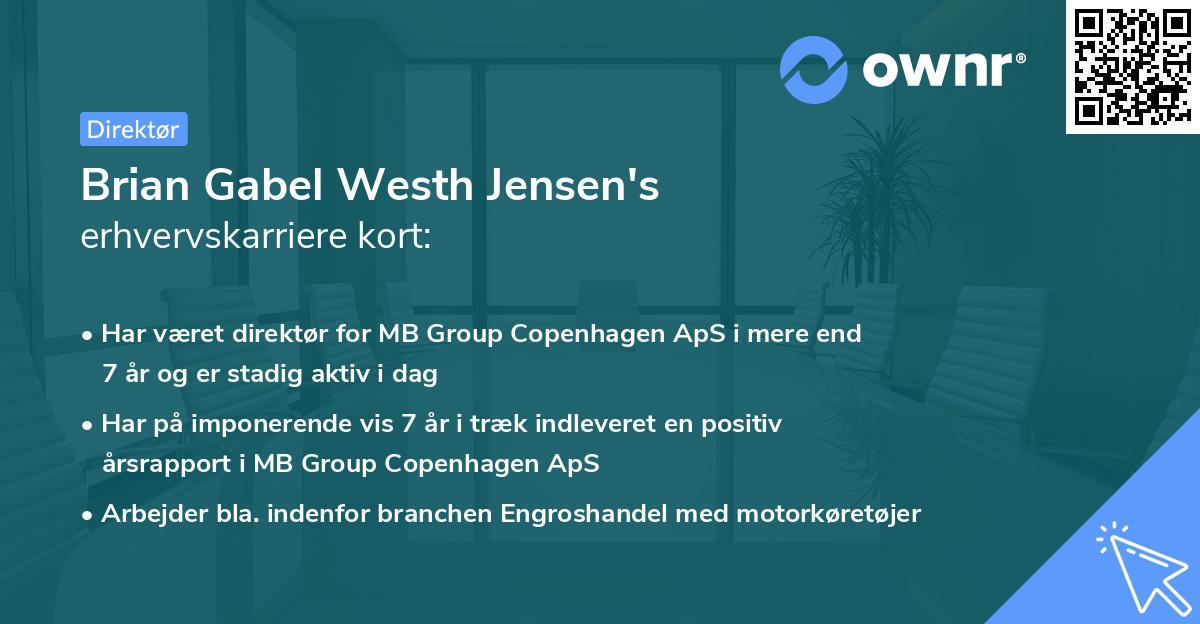 ownr®

Direktør

Brian Gabel Westh Jensen's
erhvervskarriere kort:

• Har været direktør for MB Group Copenhagen ApS i mere end 7 år og er stadig aktiv i dag

• Har på imponerende vis 7 år i træk indleveret en positiv årsrapport i MB Group Copenhagen ApS

• Arbejder bla. indenfor branchen Engroshandel med motorkøretøjer